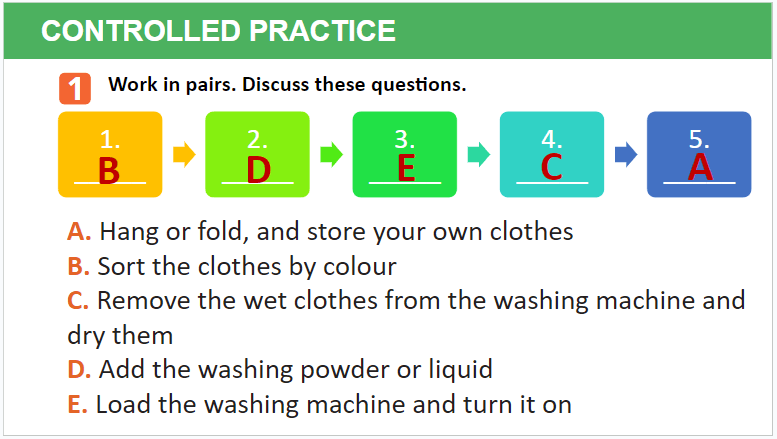 CONTROLLED PRACTICE

1 Work in pairs. Discuss these questions.

1. B

2. D

3. E

4. C

5. A

A. Hang or fold, and store your own clothes
B. Sort the clothes by colour
C. Remove the wet clothes from the washing machine and dry them
D. Add the washing powder or liquid
E. Load the washing machine and turn it on